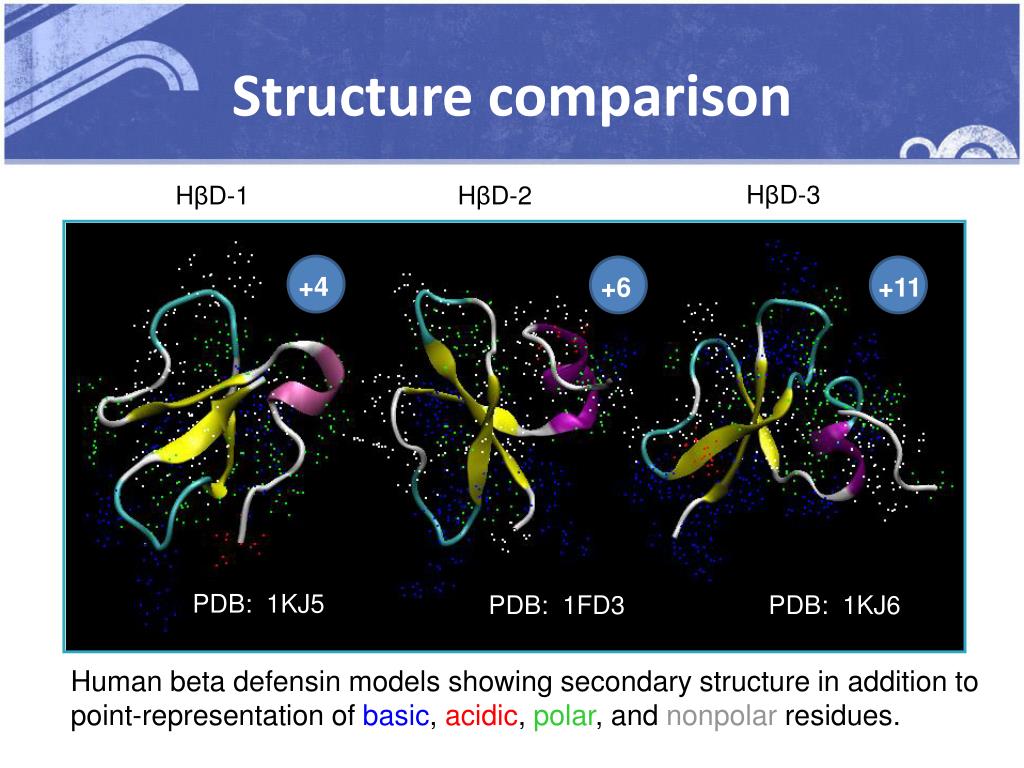 Structure comparison

HβD-1

HβD-2

HβD-3

+4

+6

+11

PDB: 1KJ5

PDB: 1FD3

PDB: 1KJ6

Human beta defensin models showing secondary structure in addition to point-representation of basic, acidic, polar, and nonpolar residues.